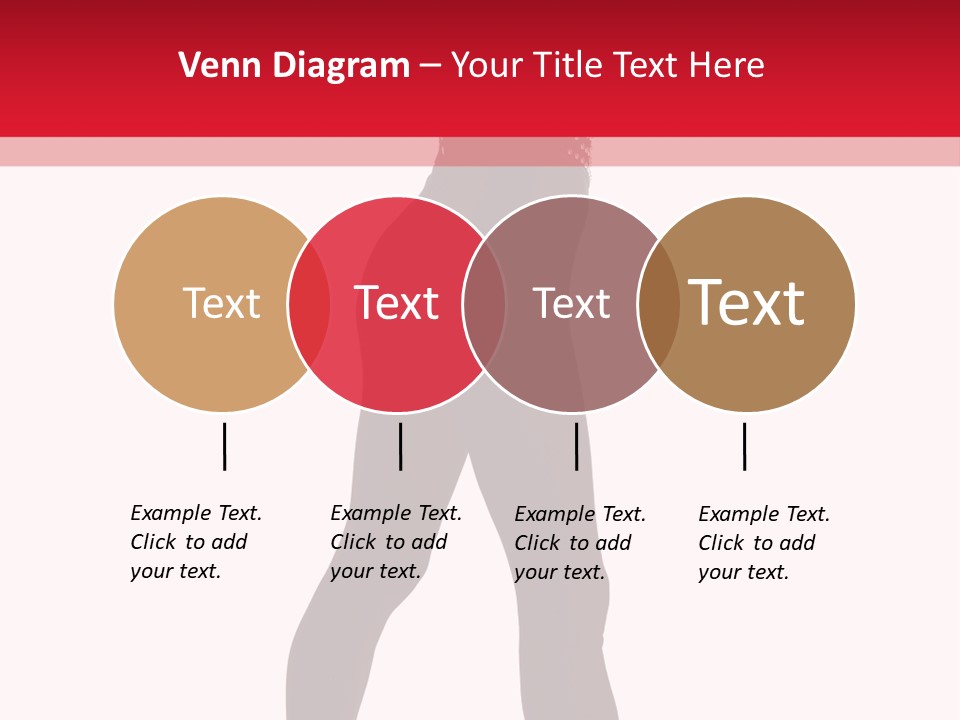 Venn Diagram – Your Title Text Here

Text

Text

Text

Text

Example Text. Click to add your text.

Example Text. Click to add your text.

Example Text. Click to add your text.

Example Text. Click to add your text.